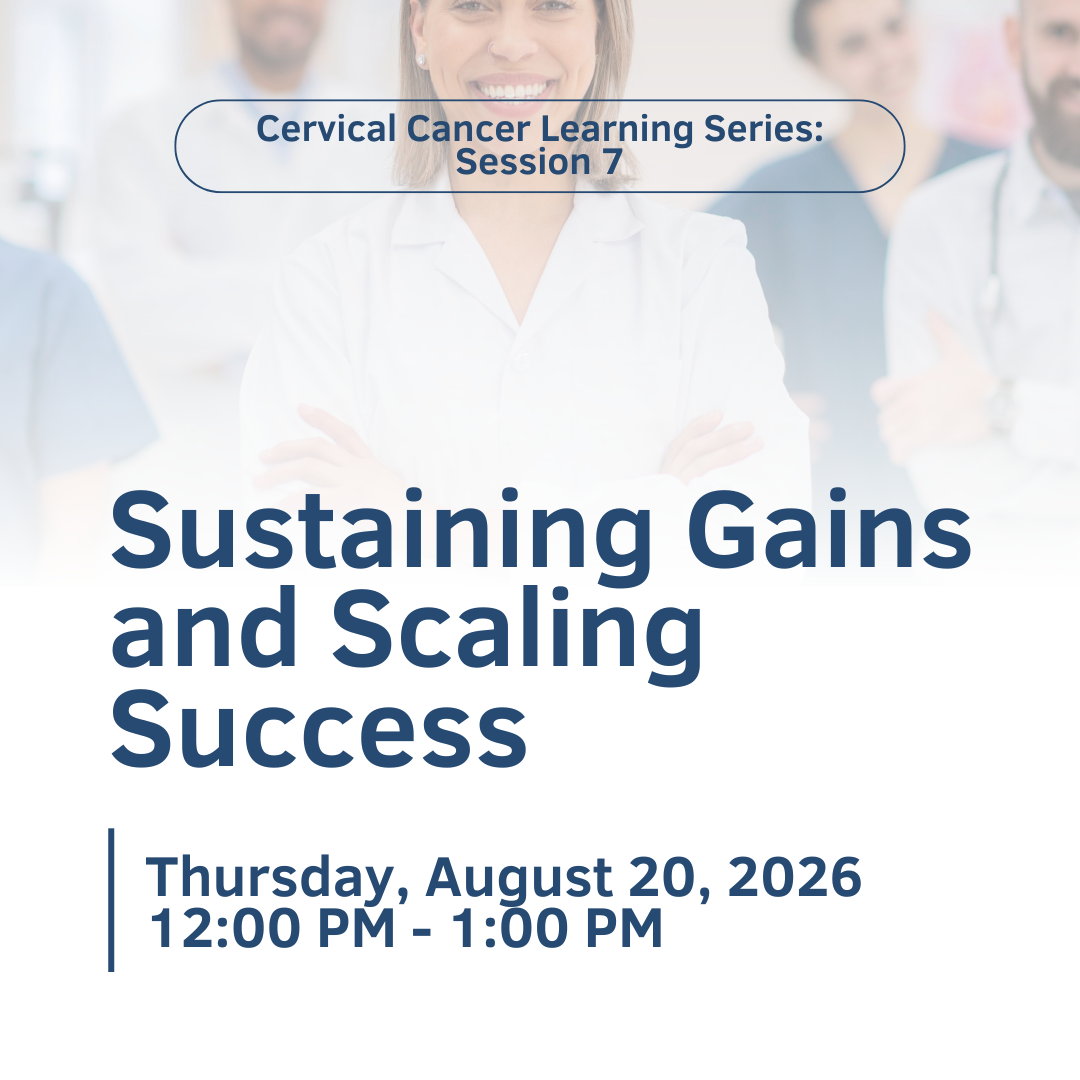 Cervical Cancer Learning Series: Session 7

Sustaining Gains and Scaling Success

Thursday, August 20, 2026
12:00 PM - 1:00 PM